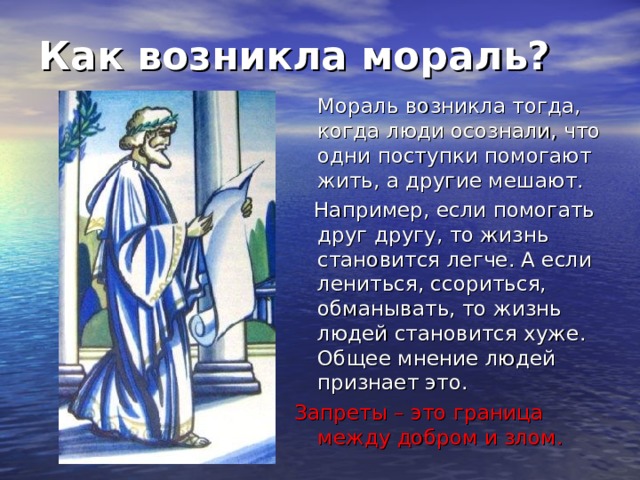 Как возникла мораль?

Мораль возникла тогда, когда люди осознали, что одни поступки помогают жить, а другие мешают.

Например, если помогать друг другу, то жизнь становится легче. А если лениться, ссориться, обманывать, то жизнь людей становится хуже. Общее мнение людей признает это.

Запреты – это граница между добром и злом.